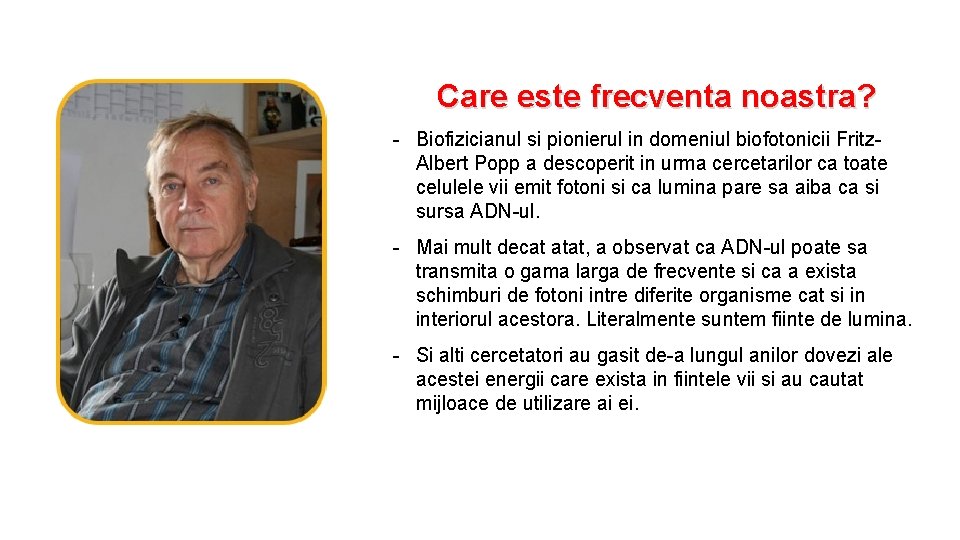 Care este frecventa noastra?

- Biofizicianul si pionierul in domeniul biofotonicii Fritz-Albert Popp a descoperit in urma cercetarilor ca toate celulele vii emit fotoni si ca lumina pare sa aiba ca si sursa ADN-ul.

- Mai mult decat atat, a observat ca ADN-ul poate sa transmita o gama larga de frecvente si ca a exista schimburi de fotoni intre diferite organisme cat si in interiorul acestora. Literalmente suntem fiinte de lumina.

- Si alti cercetatori au gasit de-a lungul anilor dovezi ale acestei energii care exista in fiintele vii si au cautat mijloace de utilizare ai ei.